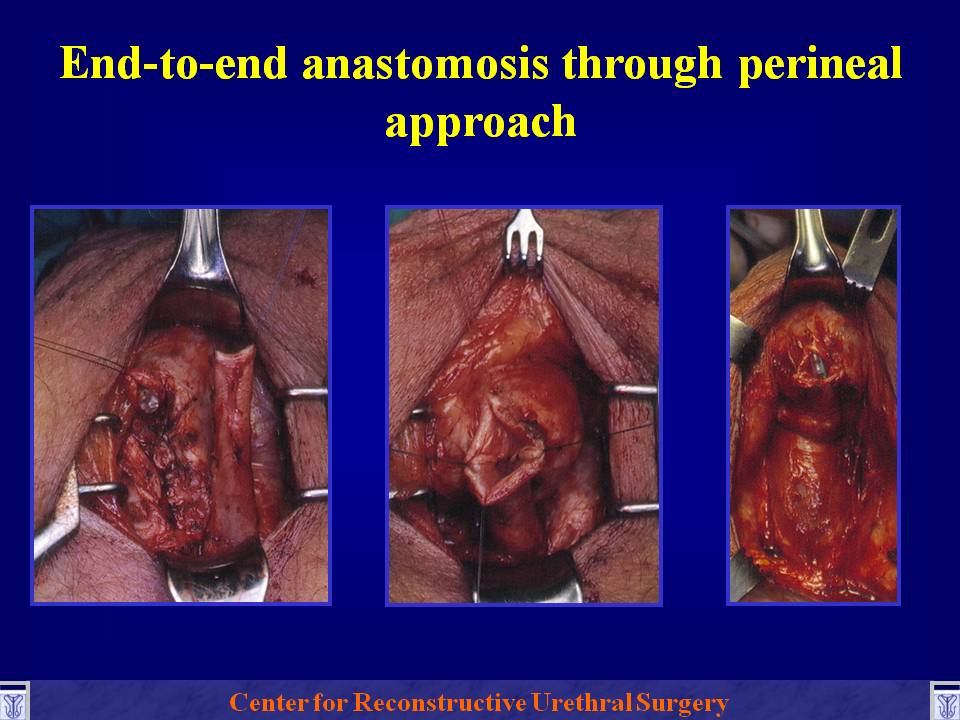 End-to-end anastomosis through perineal approach

Center for Reconstructive Urethral Surgery